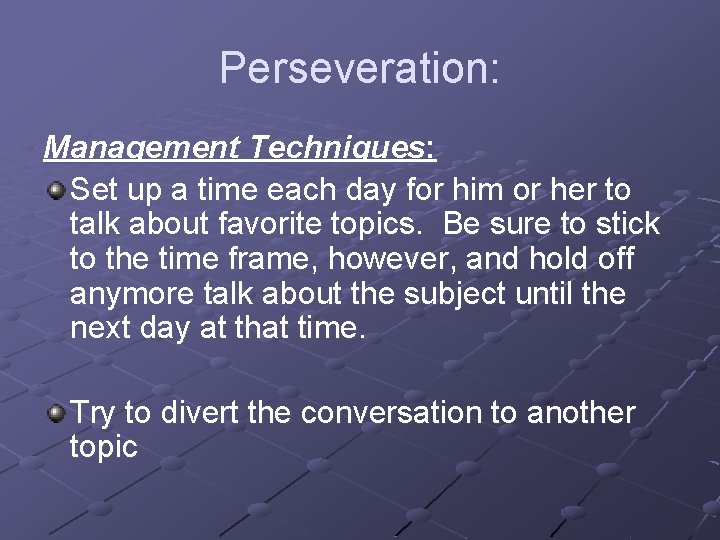 Perseveration:

Management Techniques:

Set up a time each day for him or her to talk about favorite topics.  Be sure to stick to the time frame, however, and hold off anymore talk about the subject until the next day at that time.

Try to divert the conversation to another topic